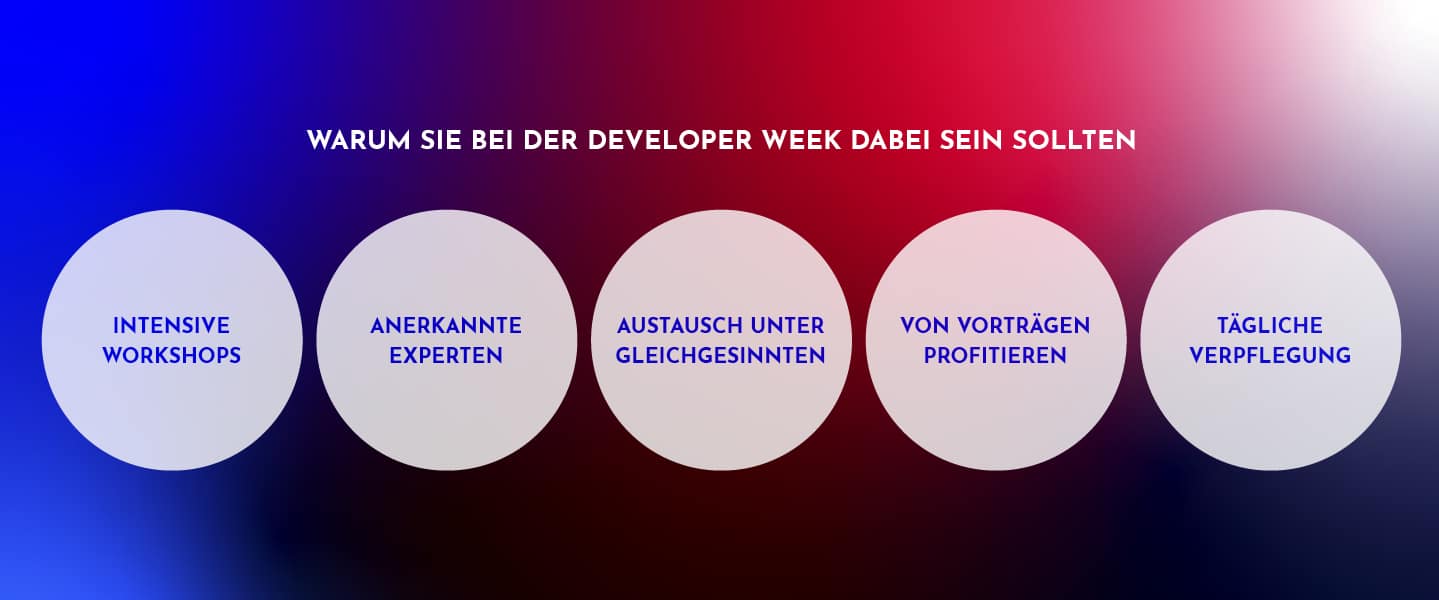 WARUM SIE BEI DER DEVELOPER WEEK DABEI SEIN SOLLTEN

INTENSIVE WORKSHOPS

ANERKANNTE EXPERTEN

AUSTAUSCH UNTER GLEICHGESINNTEN

VON VORTRÄGEN PROFITIEREN

TÄGLICHE VERPFLEGUNG